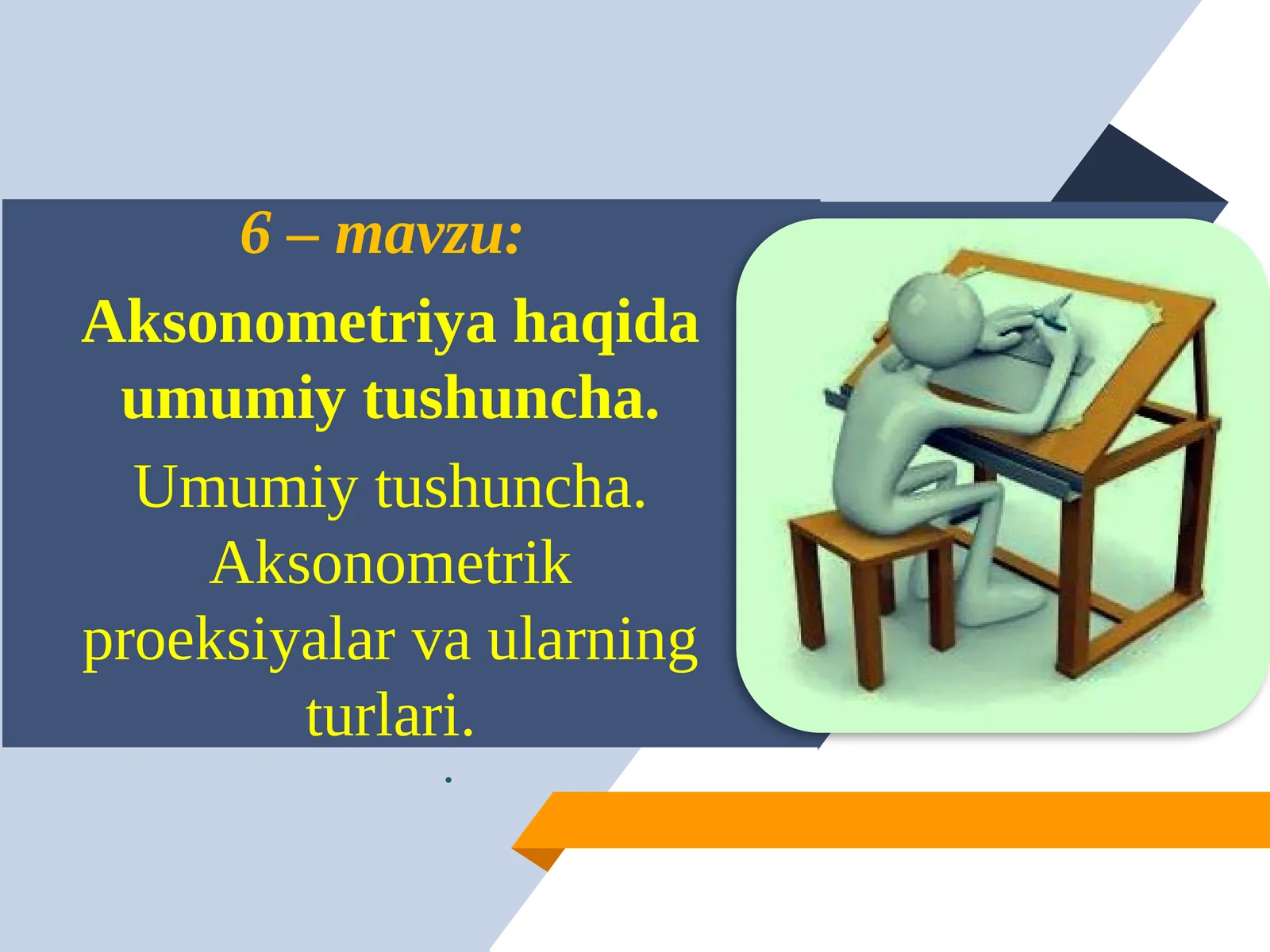 6 – mavzu:

Aksonometriya haqida umumiy tushuncha.

Umumiy tushuncha. Aksonometrik proeksiyalar va ularning turlari.

.